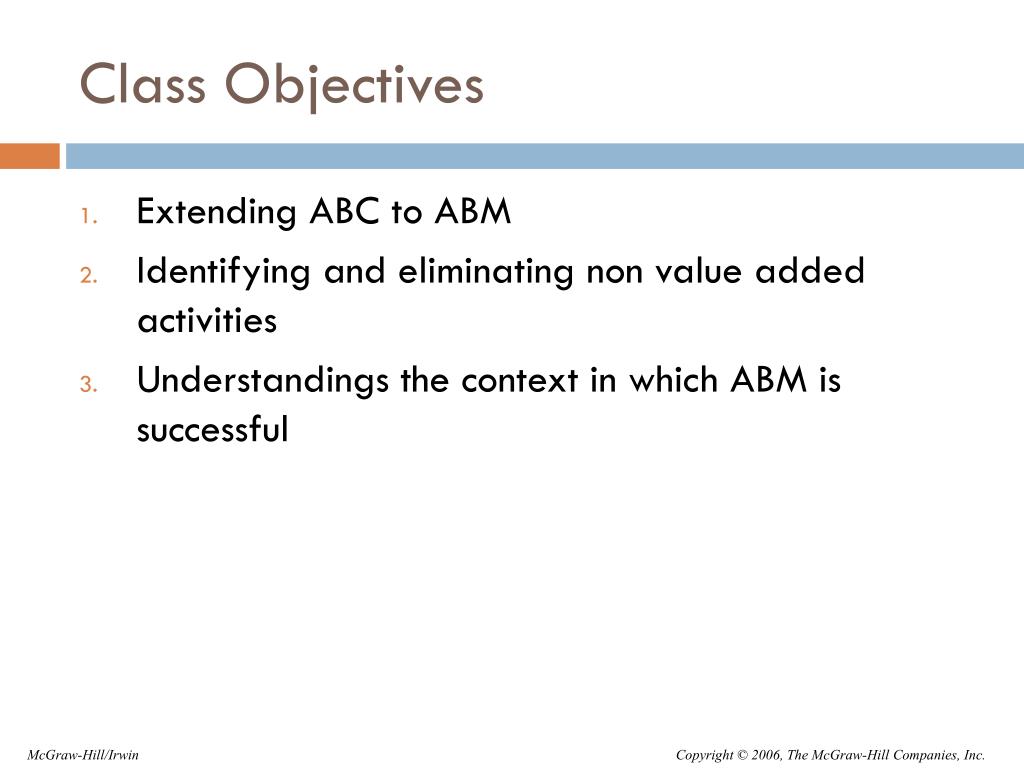 Class Objectives

1. Extending ABC to ABM
2. Identifying and eliminating non value added activities
3. Understandings the context in which ABM is successful

McGraw-Hill/Irwin

Copyright © 2006, The McGraw-Hill Companies, Inc.